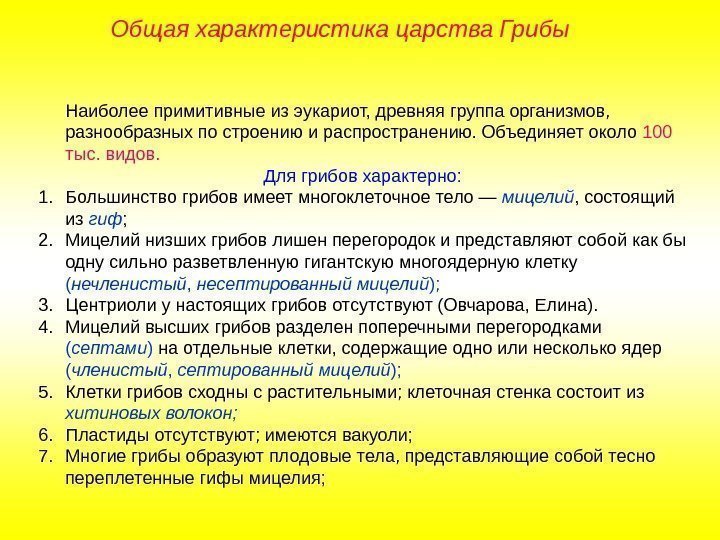 Общая характеристика царства Грибы

Наиболее примитивные из эукариот, древняя группа организмов, разнообразных по строению и распространению. Объединяет около 100 тыс. видов.

Для грибов характерно:

1. Большинство грибов имеет многоклеточное тело — мицелий, состоящий из гиф;
2. Мицелий низших грибов лишен перегородок и представляют собой как бы одну сильно разветвленную гигантскую многоядерную клетку (нечленистый, несептированный мицелий);
3. Центриоли у настоящих грибов отсутствуют (Овчарова, Елина).
4. Мицелий высших грибов разделен поперечными перегородками (септами) на отдельные клетки, содержащие одно или несколько ядер (членистый, септированный мицелий);
5. Клетки грибов сходны с растительными; клеточная стенка состоит из хитиновых волокон;
6. Пластиды отсутствуют; имеются вакуоли;
7. Многие грибы образуют плодовые тела, представляющие собой тесно переплетенные гифы мицелия;